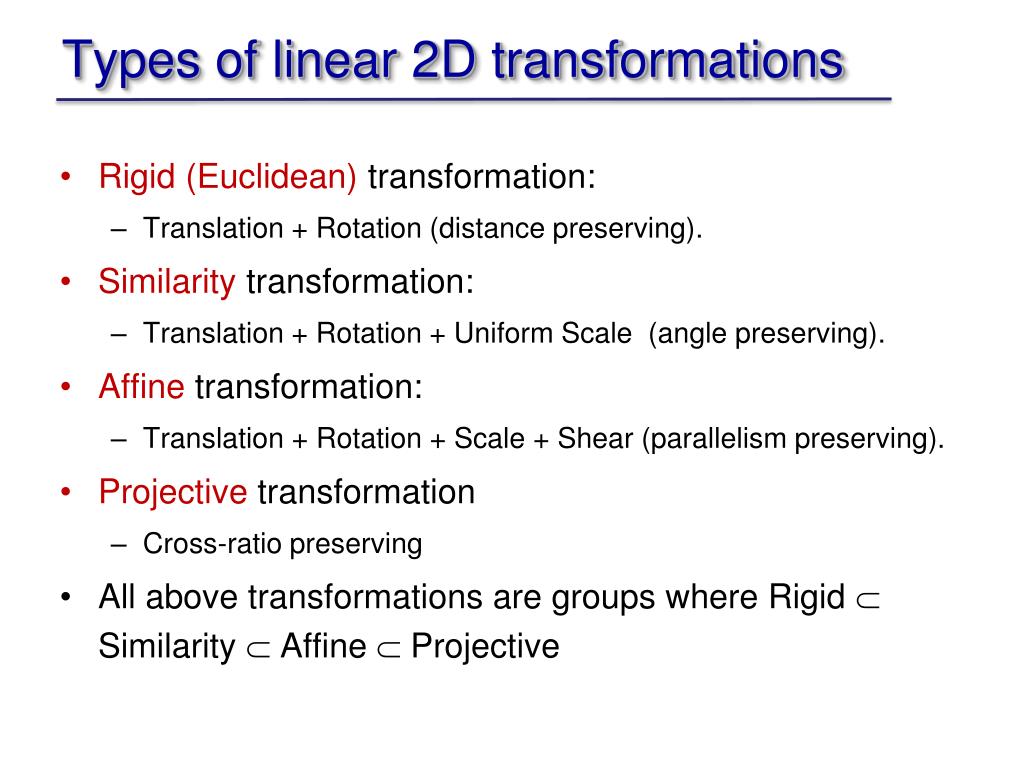 Types of linear 2D transformations

• Rigid (Euclidean) transformation:
  – Translation + Rotation (distance preserving).
• Similarity transformation:
  – Translation + Rotation + Uniform Scale (angle preserving).
• Affine transformation:
  – Translation + Rotation + Scale + Shear (parallelism preserving).
• Projective transformation
  – Cross-ratio preserving
• All above transformations are groups where Rigid $\subset$ Similarity $\subset$ Affine $\subset$ Projective